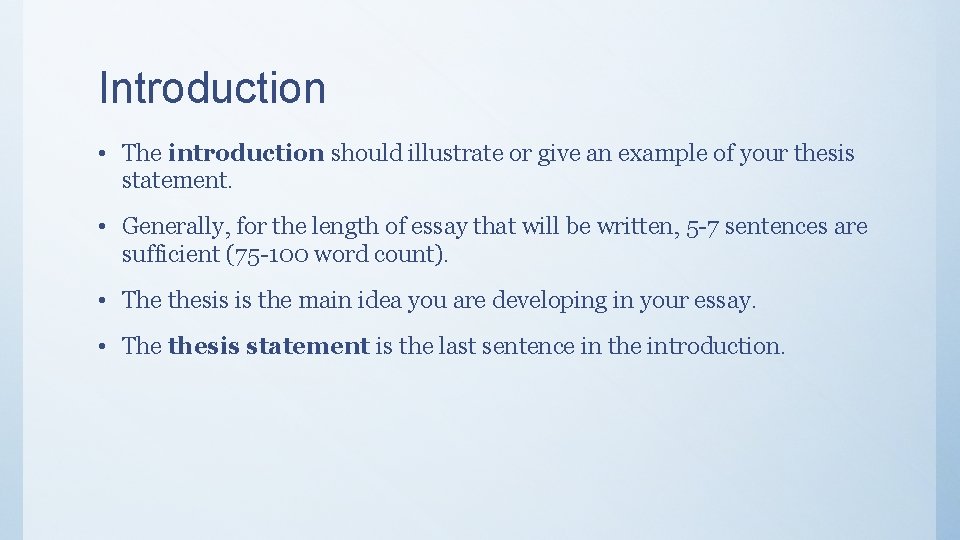 Introduction

• The introduction should illustrate or give an example of your thesis statement.

• Generally, for the length of essay that will be written, 5-7 sentences are sufficient (75-100 word count).

• The thesis is the main idea you are developing in your essay.

• The thesis statement is the last sentence in the introduction.